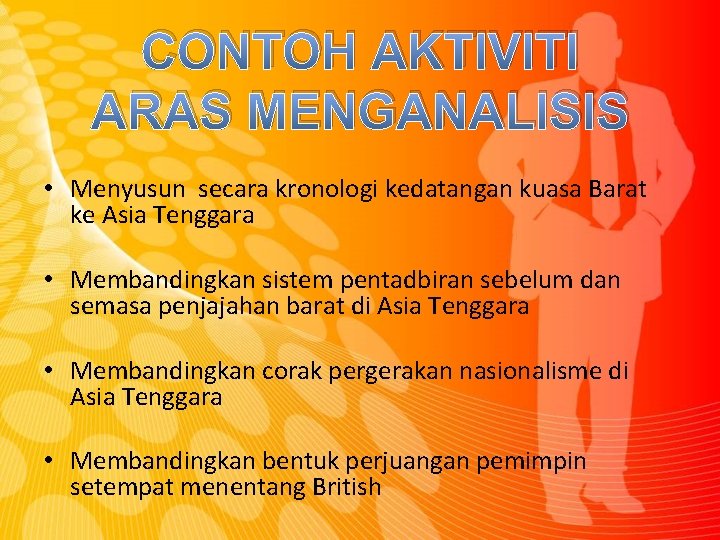 CONTOH AKTIVITI ARAS MENGANALISIS

• Menyusun secara kronologi kedatangan kuasa Barat ke Asia Tenggara

• Membandingkan sistem pentadbiran sebelum dan semasa penjajahan barat di Asia Tenggara

• Membandingkan corak pergerakan nasionalisme di Asia Tenggara

• Membandingkan bentuk perjuangan pemimpin setempat menentang British